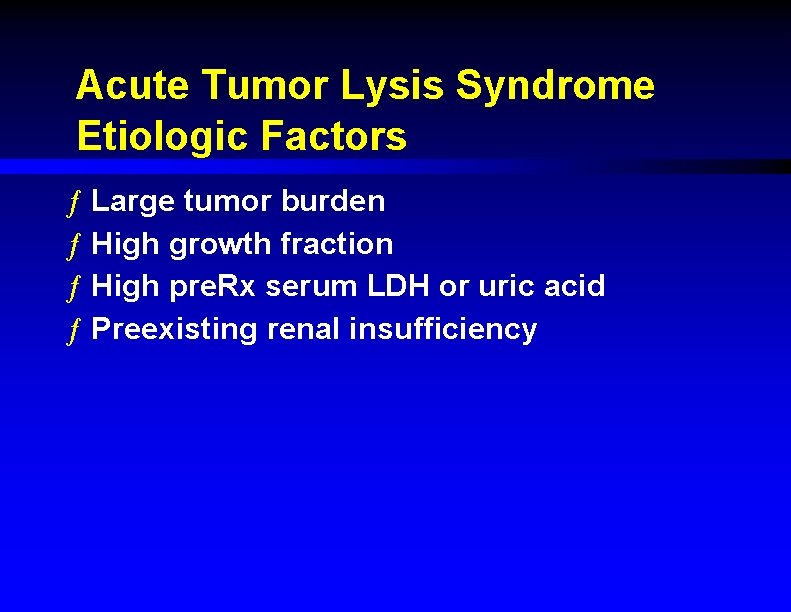 Acute Tumor Lysis Syndrome
Etiologic Factors

ƒ Large tumor burden
ƒ High growth fraction
ƒ High preRx serum LDH or uric acid
ƒ Preexisting renal insufficiency